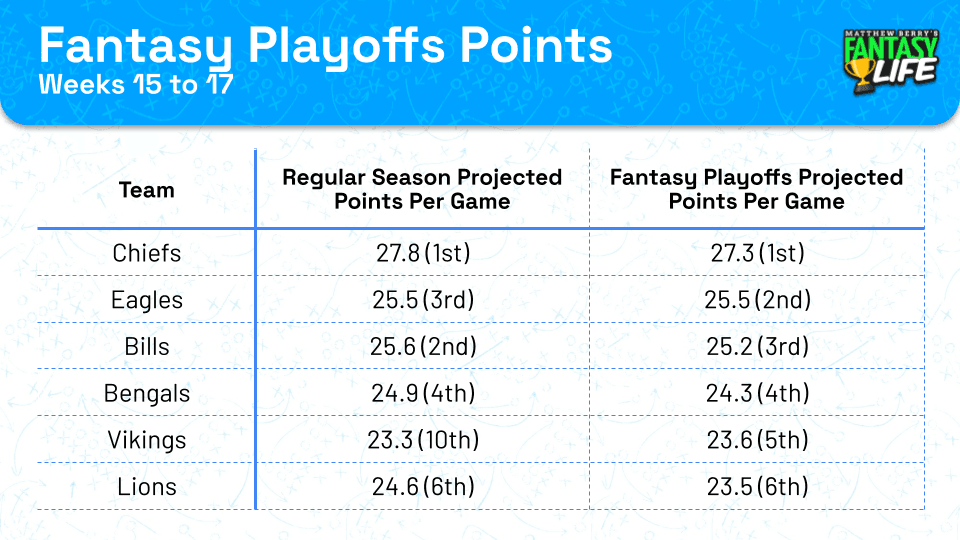 Fantasy Playoffs Points
Weeks 15 to 17

MATTHEW BERRY'S FANTASY LIFE

| Team | Regular Season Projected Points Per Game | Fantasy Playoffs Projected Points Per Game |
|---|---|---|
| Chiefs | 27.8 (1st) | 27.3 (1st) |
| Eagles | 25.5 (3rd) | 25.5 (2nd) |
| Bills | 25.6 (2nd) | 25.2 (3rd) |
| Bengals | 24.9 (4th) | 24.3 (4th) |
| Vikings | 23.3 (10th) | 23.6 (5th) |
| Lions | 24.6 (6th) | 23.5 (6th) |